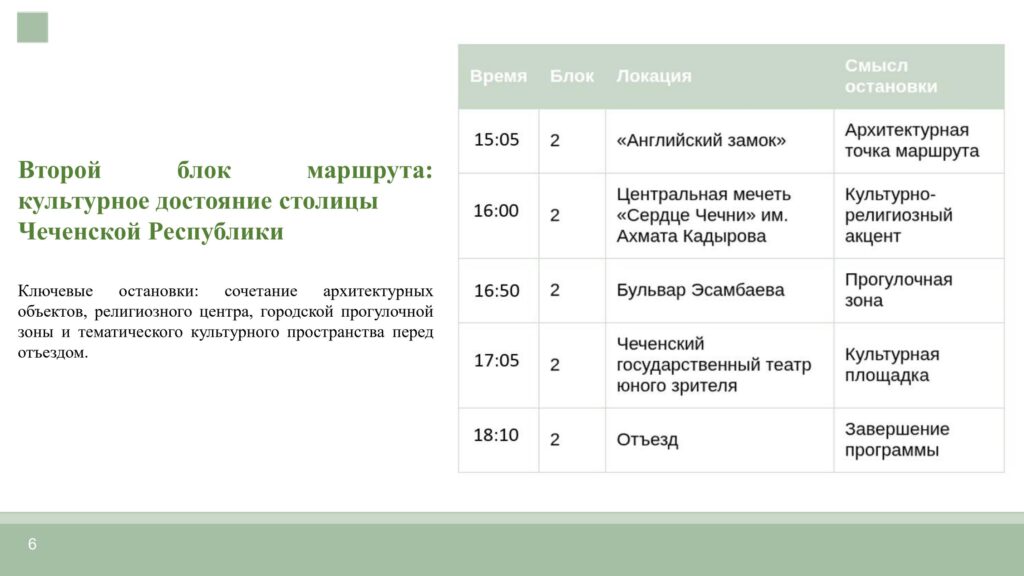 Второй блок маршрута: культурное достояние столицы Чеченской Республики

Ключевые остановки: сочетание архитектурных объектов, религиозного центра, городской прогулочной зоны и тематического культурного пространства перед отъездом.

| Время | Блок | Локация | Смысл остановки |
|---|---|---|---|
| 15:05 | 2 | «Английский замок» | Архитектурная точка маршрута |
| 16:00 | 2 | Центральная мечеть «Сердце Чечни» им. Ахмата Кадырова | Культурно-религиозный акцент |
| 16:50 | 2 | Бульвар Эсамбаева | Прогулочная зона |
| 17:05 | 2 | Чеченский государственный театр юного зрителя | Культурная площадка |
| 18:10 | 2 | Отъезд | Завершение программы |

6